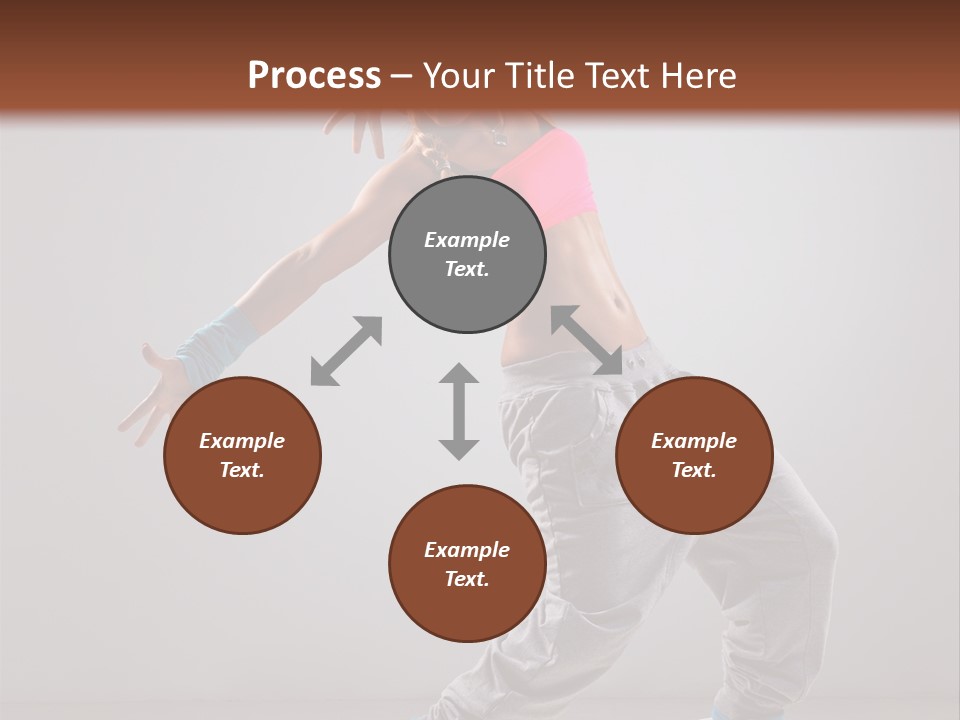 Process – Your Title Text Here

Example Text.

Example Text.

Example Text.

Example Text.